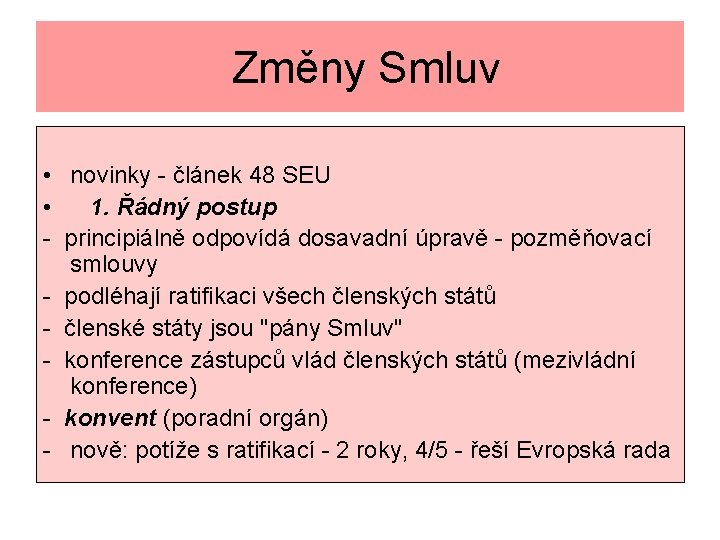 Změny Smluv

• novinky - článek 48 SEU
• 1. Řádný postup
- principiálně odpovídá dosavadní úpravě - pozměňovací smlouvy
- podléhají ratifikaci všech členských států
- členské státy jsou "pány Smluv"
- konference zástupců vlád členských států (mezivládní konference)
- konvent (poradní orgán)
- nově: potíže s ratifikací - 2 roky, 4/5 - řeší Evropská rada